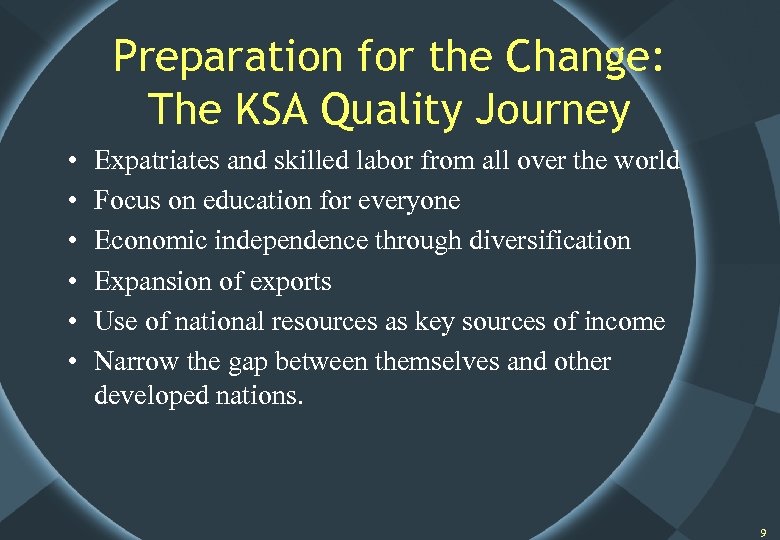 Preparation for the Change: The KSA Quality Journey

• Expatriates and skilled labor from all over the world
• Focus on education for everyone
• Economic independence through diversification
• Expansion of exports
• Use of national resources as key sources of income
• Narrow the gap between themselves and other developed nations.

9